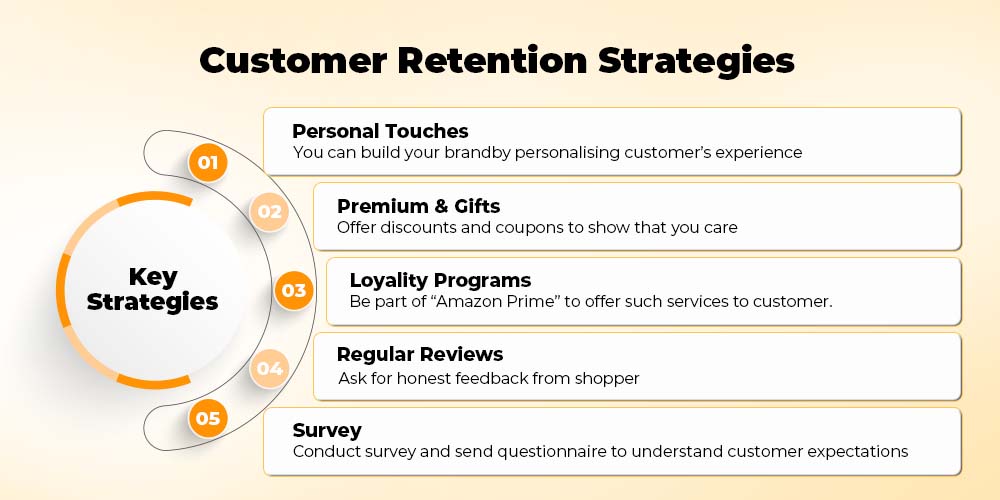 Customer Retention Strategies

Key Strategies

01
Personal Touches
You can build your brandby personalising customer's experience

02
Premium & Gifts
Offer discounts and coupons to show that you care

03
Loyality Programs
Be part of "Amazon Prime" to offer such services to customer.

04
Regular Reviews
Ask for honest feedback from shopper

05
Survey
Conduct survey and send questionnaire to understand customer expectations